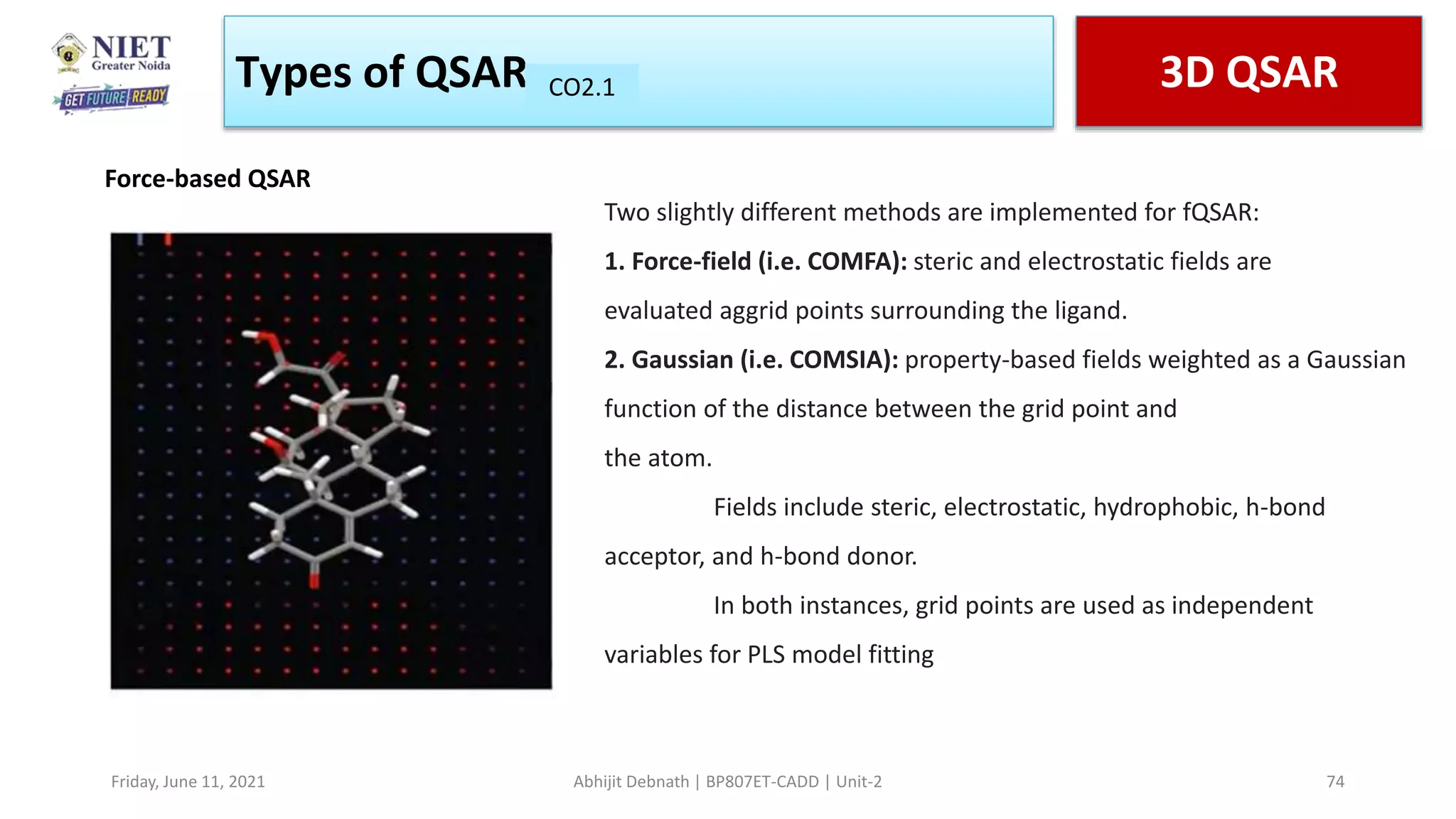 NIET
Greater Noida
GET FUTURE READY

Types of QSAR CO2.1

3D QSAR

Force-based QSAR

Two slightly different methods are implemented for fQSAR:

1. Force-field (i.e. COMFA): steric and electrostatic fields are evaluated aggrid points surrounding the ligand.

2. Gaussian (i.e. COMSIA): property-based fields weighted as a Gaussian function of the distance between the grid point and the atom.

Fields include steric, electrostatic, hydrophobic, h-bond acceptor, and h-bond donor.

In both instances, grid points are used as independent variables for PLS model fitting

Friday, June 11, 2021

Abhijit Debnath | BP807ET-CADD | Unit-2

74